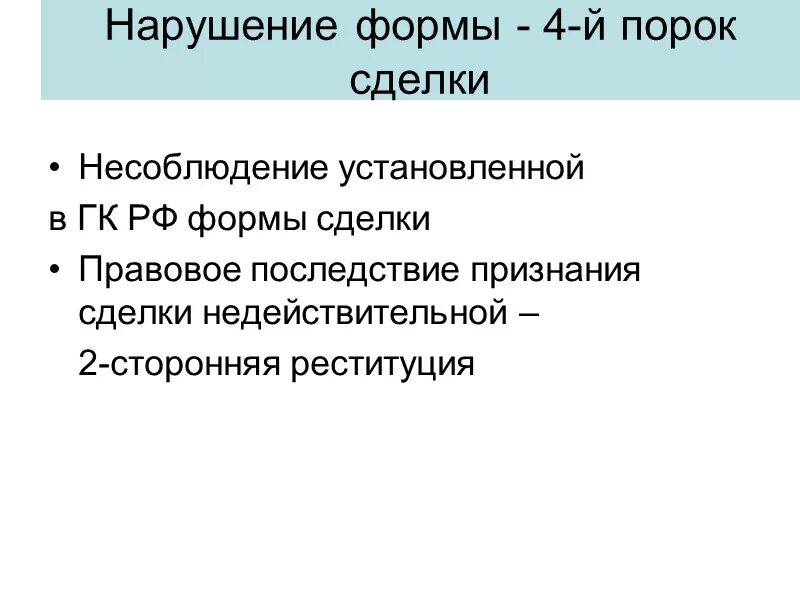 Нарушение формы - 4-й порок сделки

• Несоблюдение установленной
в ГК РФ формы сделки

• Правовое последствие признания сделки недействительной –
2-сторонняя реституция